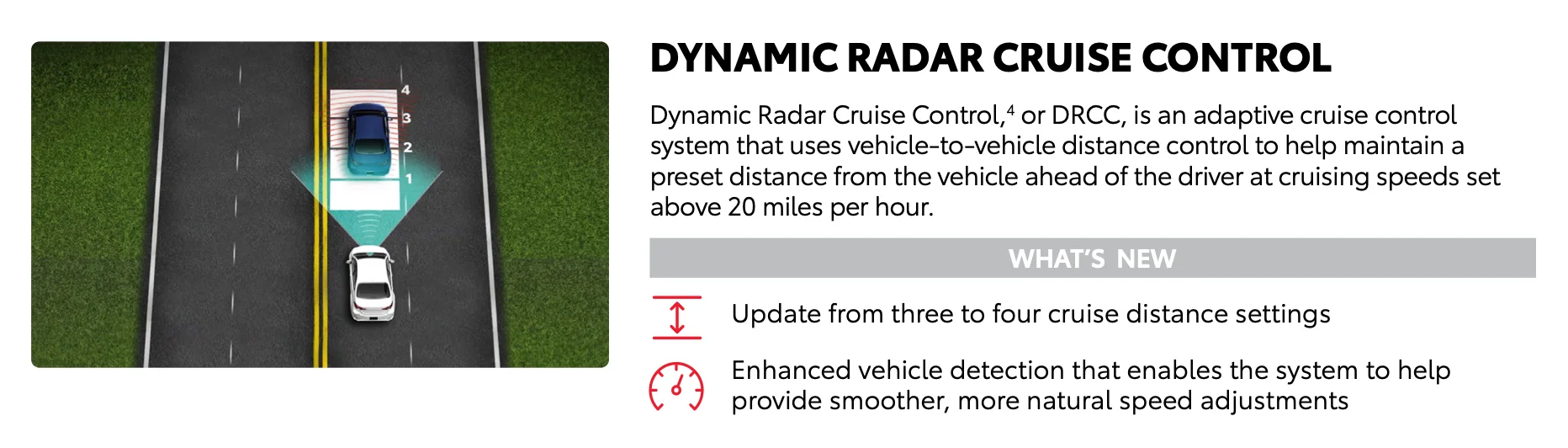 4
3
2
1

DYNAMIC RADAR CRUISE CONTROL

Dynamic Radar Cruise Control,$^4$ or DRCC, is an adaptive cruise control system that uses vehicle-to-vehicle distance control to help maintain a preset distance from the vehicle ahead of the driver at cruising speeds set above 20 miles per hour.

WHAT'S NEW

Update from three to four cruise distance settings

Enhanced vehicle detection that enables the system to help provide smoother, more natural speed adjustments